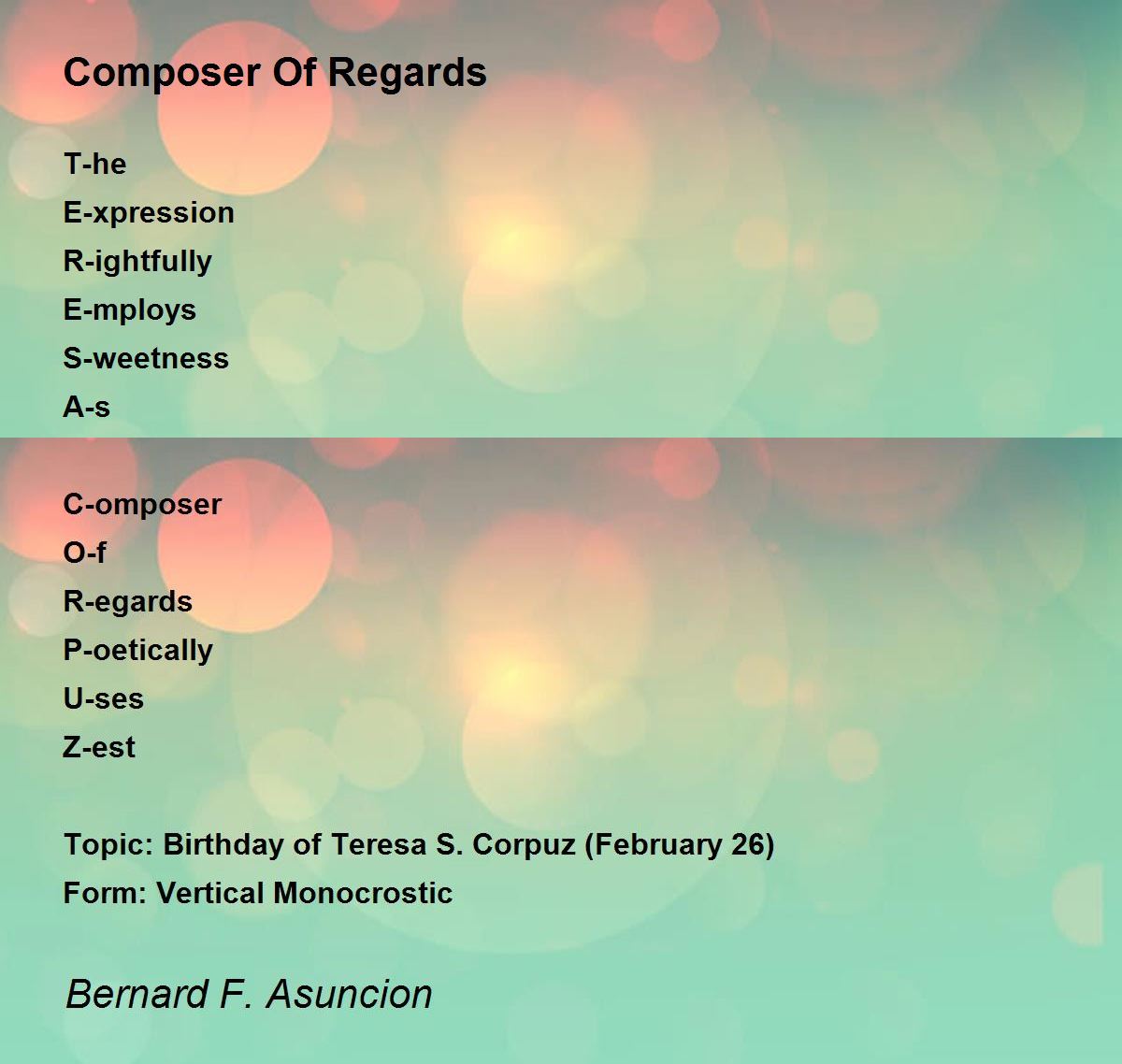 Composer Of Regards

T-he
E-xpression
R-ightfully
E-mploys
S-weetness
A-s

C-omposer
O-f
R-egards
P-oetically
U-ses
Z-est

Topic: Birthday of Teresa S. Corpuz (February 26)
Form: Vertical Monocrostic

Bernard F. Asuncion